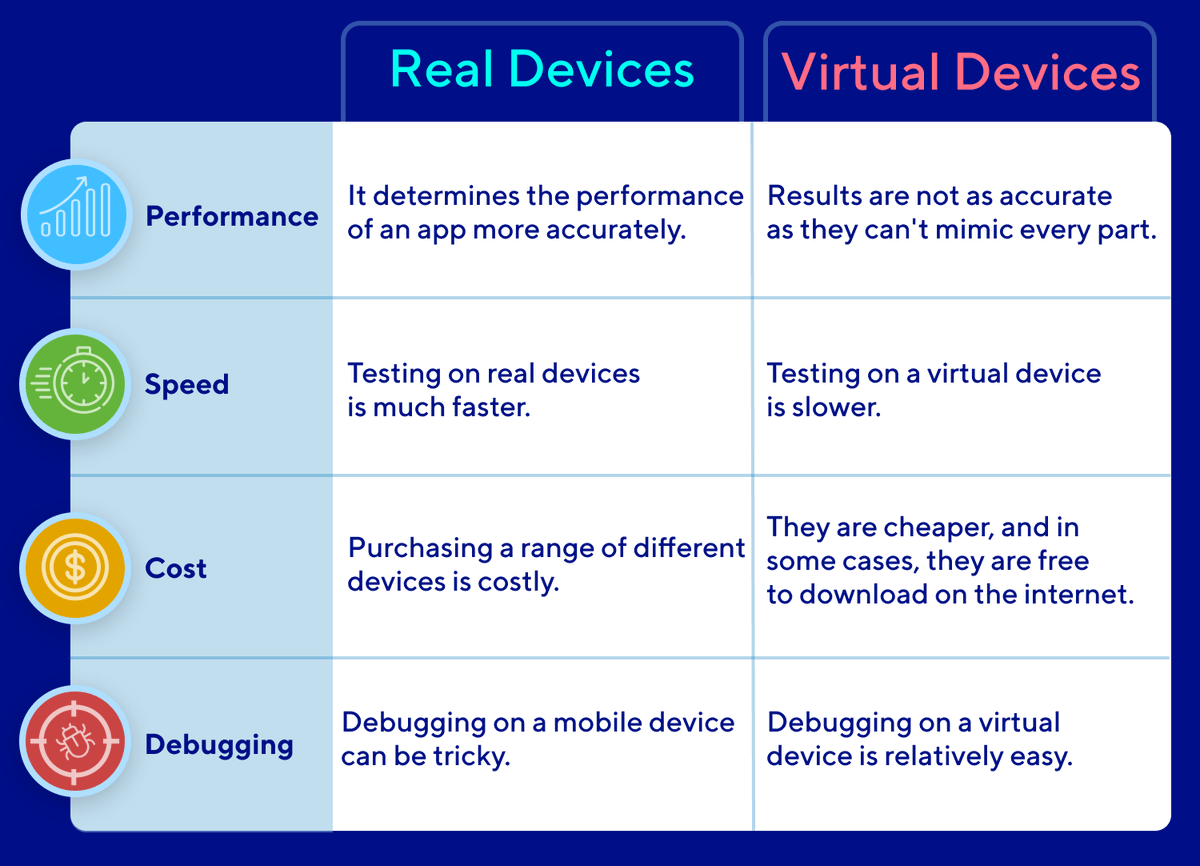 |  | Real Devices | Virtual Devices |
|---|---|---|
| Performance | It determines the performance of an app more accurately. | Results are not as accurate as they can't mimic every part. |
| Speed | Testing on real devices is much faster. | Testing on a virtual device is slower. |
| Cost | Purchasing a range of different devices is costly. | They are cheaper, and in some cases, they are free to download on the internet. |
| Debugging | Debugging on a mobile device can be tricky. | Debugging on a virtual device is relatively easy. |